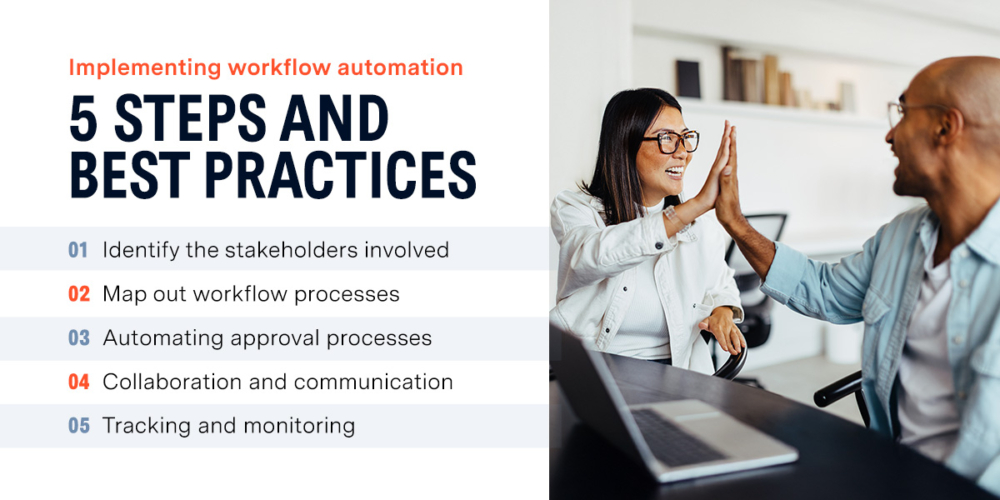 Implementing workflow automation

5 STEPS AND BEST PRACTICES

01 Identify the stakeholders involved

02 Map out workflow processes

03 Automating approval processes

04 Collaboration and communication

05 Tracking and monitoring